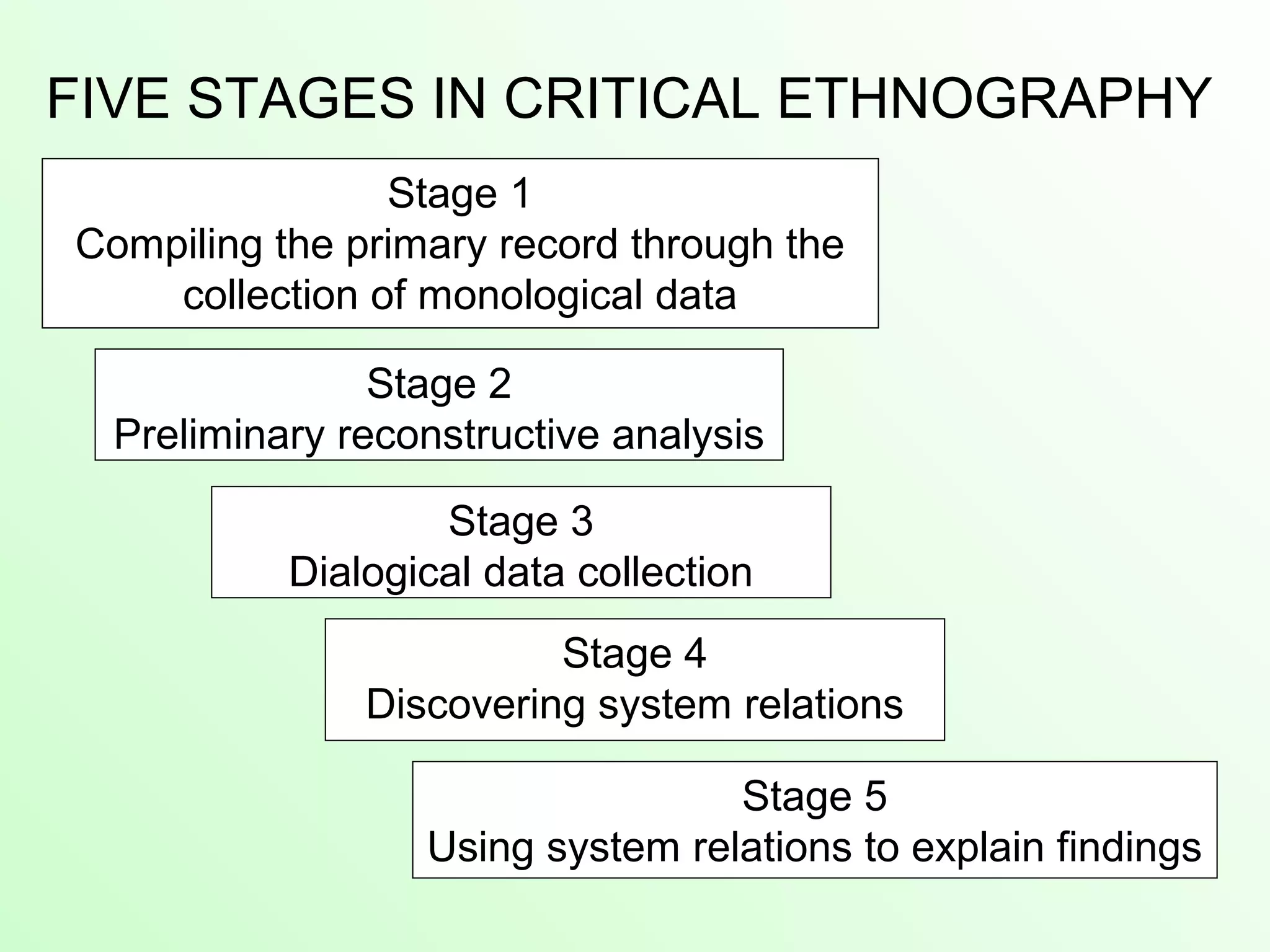 FIVE STAGES IN CRITICAL ETHNOGRAPHY

Stage 1
Compiling the primary record through the collection of monological data

Stage 2
Preliminary reconstructive analysis

Stage 3
Dialogical data collection

Stage 4
Discovering system relations

Stage 5
Using system relations to explain findings